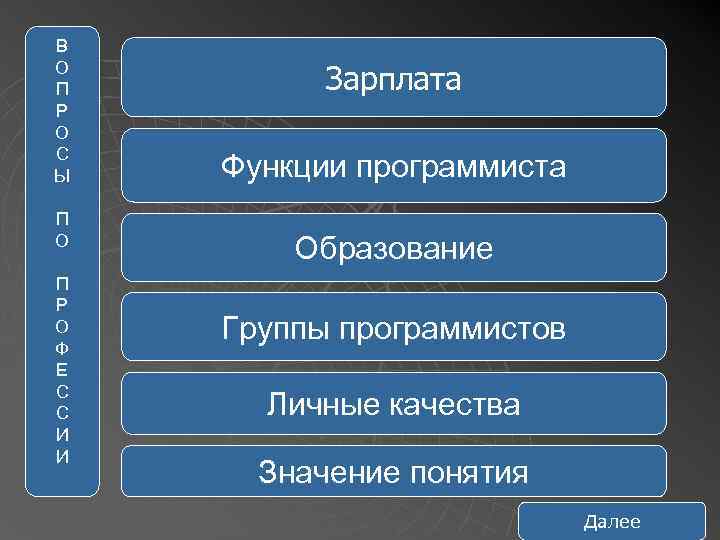 ВОПРОСЫ ПО ПРОФЕССИИ

Зарплата

Функции программиста

Образование

Группы программистов

Личные качества

Значение понятия

Далее